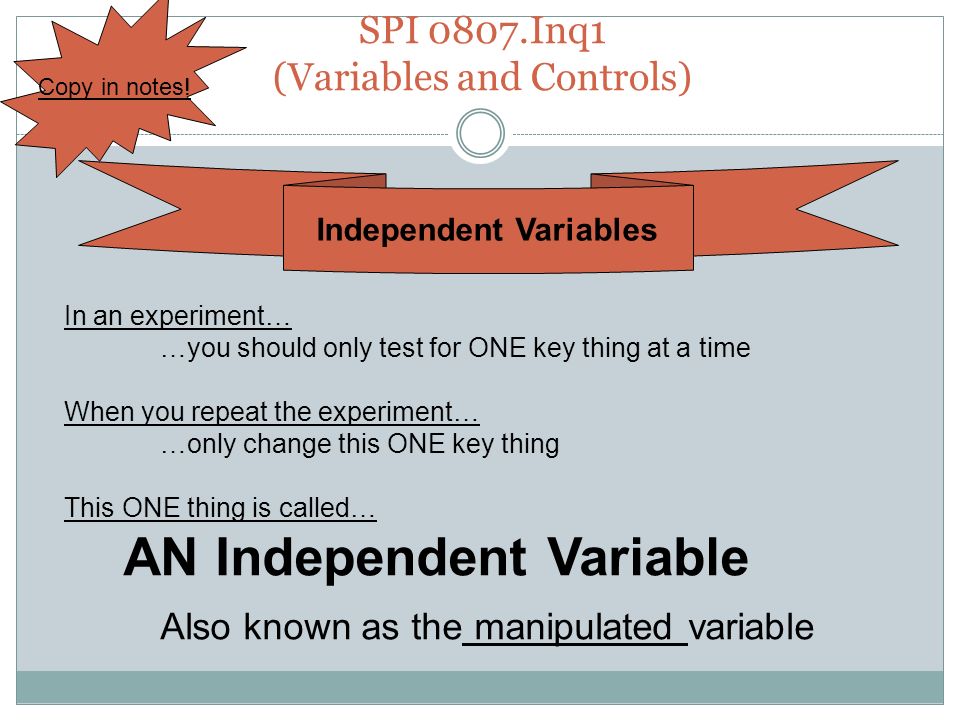 Copy in notes!

SPI 0807.Inq1
(Variables and Controls)

Independent Variables

In an experiment…
…you should only test for ONE key thing at a time

When you repeat the experiment…
…only change this ONE key thing

This ONE thing is called…
AN Independent Variable

Also known as the manipulated variable